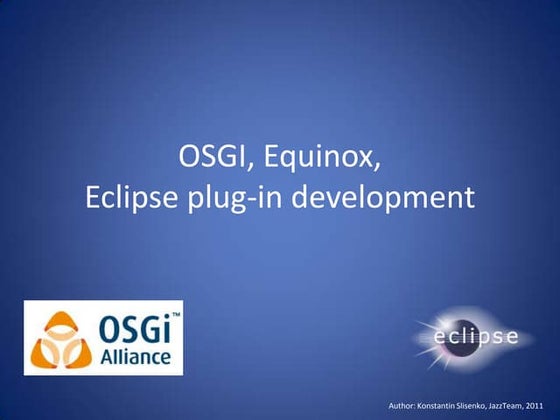 OSGI, Equinox,
Eclipse plug-in development

OSGi™
Alliance

eclipse

Author: Konstantin Slisenko, JazzTeam, 2011